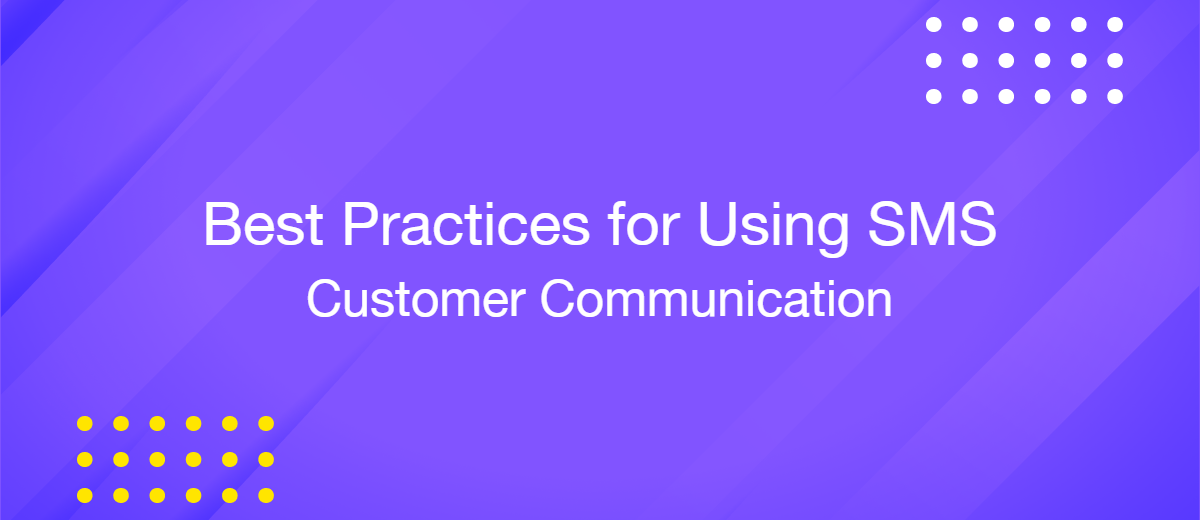 Best Practices for Using SMS
Customer Communication